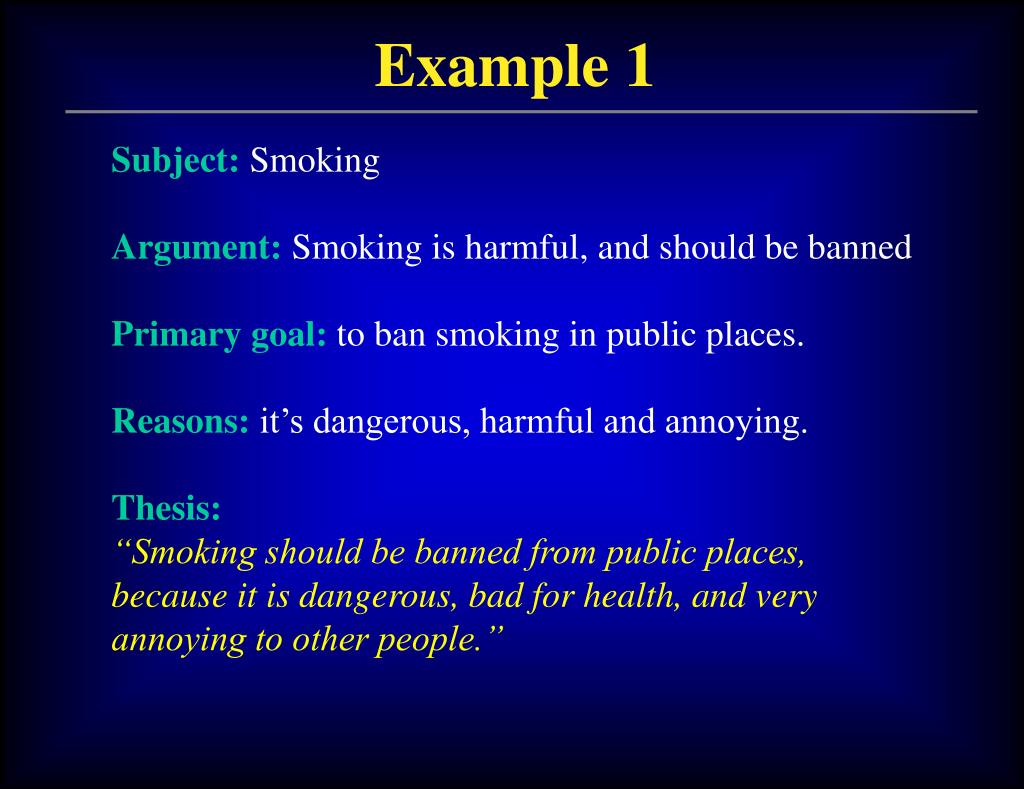 Example 1

Subject: Smoking

Argument: Smoking is harmful, and should be banned

Primary goal: to ban smoking in public places.

Reasons: it’s dangerous, harmful and annoying.

Thesis:
“Smoking should be banned from public places, because it is dangerous, bad for health, and very annoying to other people.”